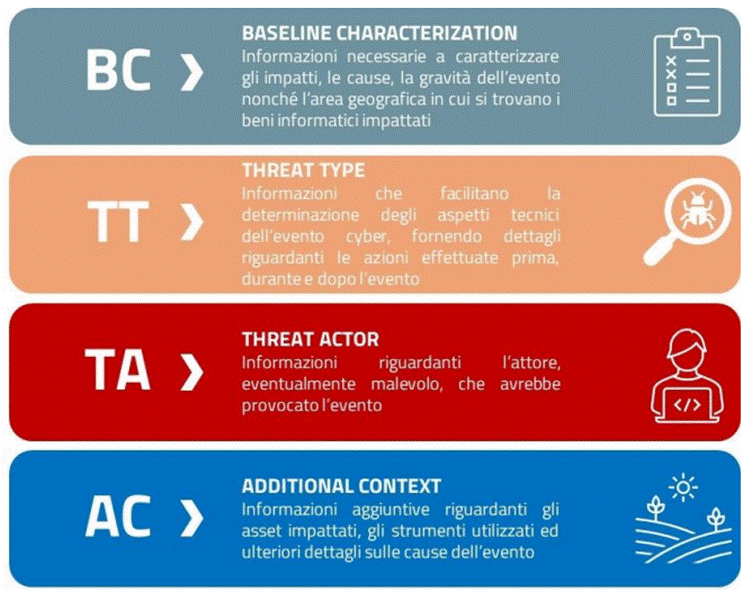 BC ›

BASELINE CHARACTERIZATION
Informazioni necessarie a caratterizzare gli impatti, le cause, la gravità dell'evento nonché l'area geografica in cui si trovano i beni informatici impattati

TT ›

THREAT TYPE
Informazioni che facilitano la determinazione degli aspetti tecnici dell'evento cyber, fornendo dettagli riguardanti le azioni effettuate prima, durante e dopo l'evento

TA ›

THREAT ACTOR
Informazioni riguardanti l'attore, eventualmente malevolo, che avrebbe provocato l'evento

</>

AC ›

ADDITIONAL CONTEXT
Informazioni aggiuntive riguardanti gli asset impattati, gli strumenti utilizzati ed ulteriori dettagli sulle cause dell'evento